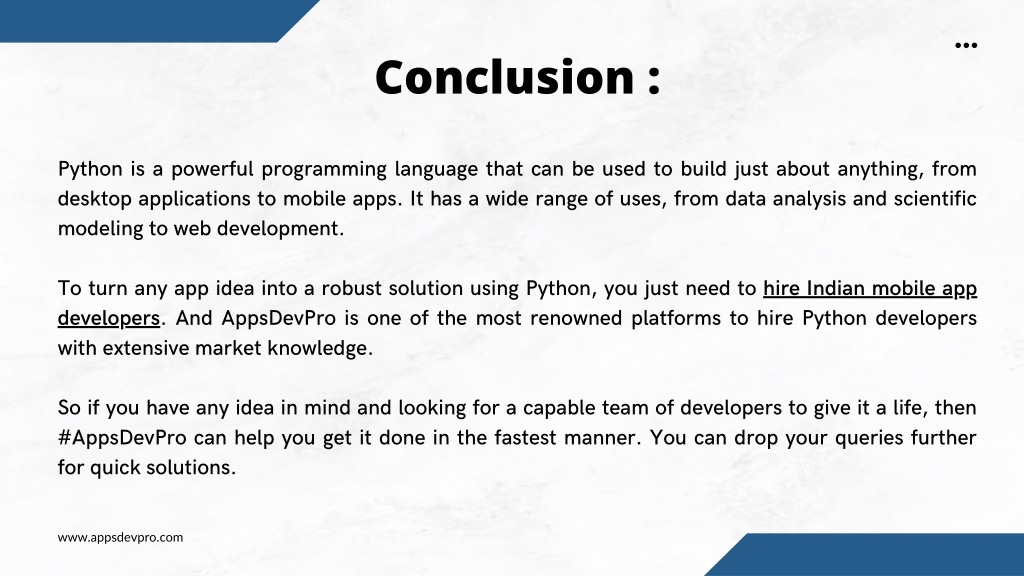 ...

Conclusion :

Python is a powerful programming language that can be used to build just about anything, from desktop applications to mobile apps. It has a wide range of uses, from data analysis and scientific modeling to web development.

To turn any app idea into a robust solution using Python, you just need to hire Indian mobile app developers. And AppsDevPro is one of the most renowned platforms to hire Python developers with extensive market knowledge.

So if you have any idea in mind and looking for a capable team of developers to give it a life, then #AppsDevPro can help you get it done in the fastest manner. You can drop your queries further for quick solutions.

www.appsdevpro.com